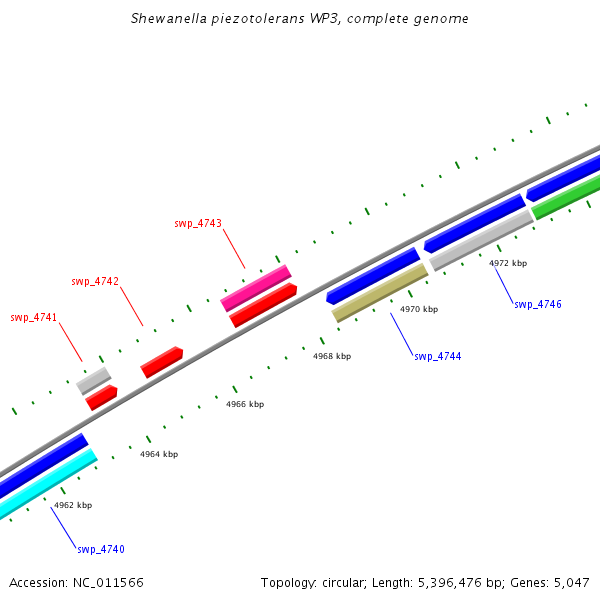 Shewanella piezotolerans WP3, complete genome

swp_4743

swp_4742

swp_4741

4972 kbp

swp_4746

4970 kbp

4968 kbp

swp_4744

4966 kbp

4964 kbp

4962 kbp

swp_4740

Accession: NC_011566

Topology: circular; Length: 5,396,476 bp; Genes: 5,047